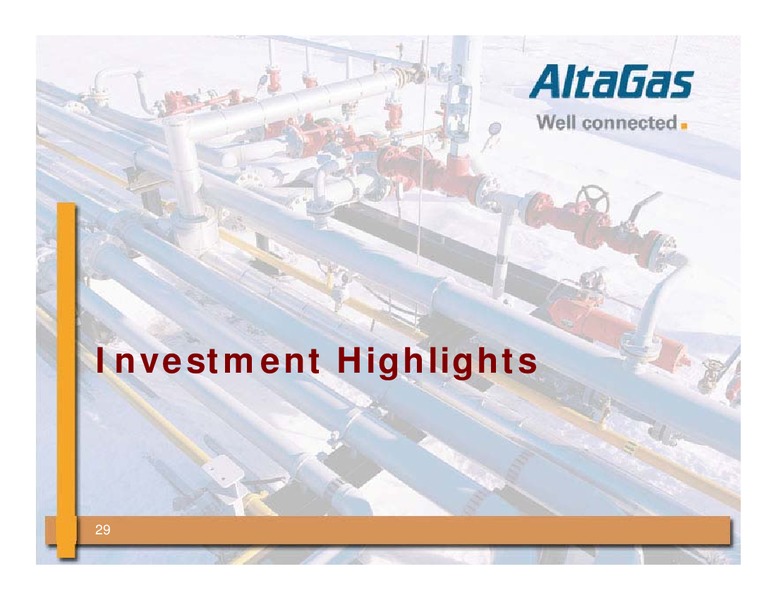 AltaGas
Well connected.

Investment Highlights

29